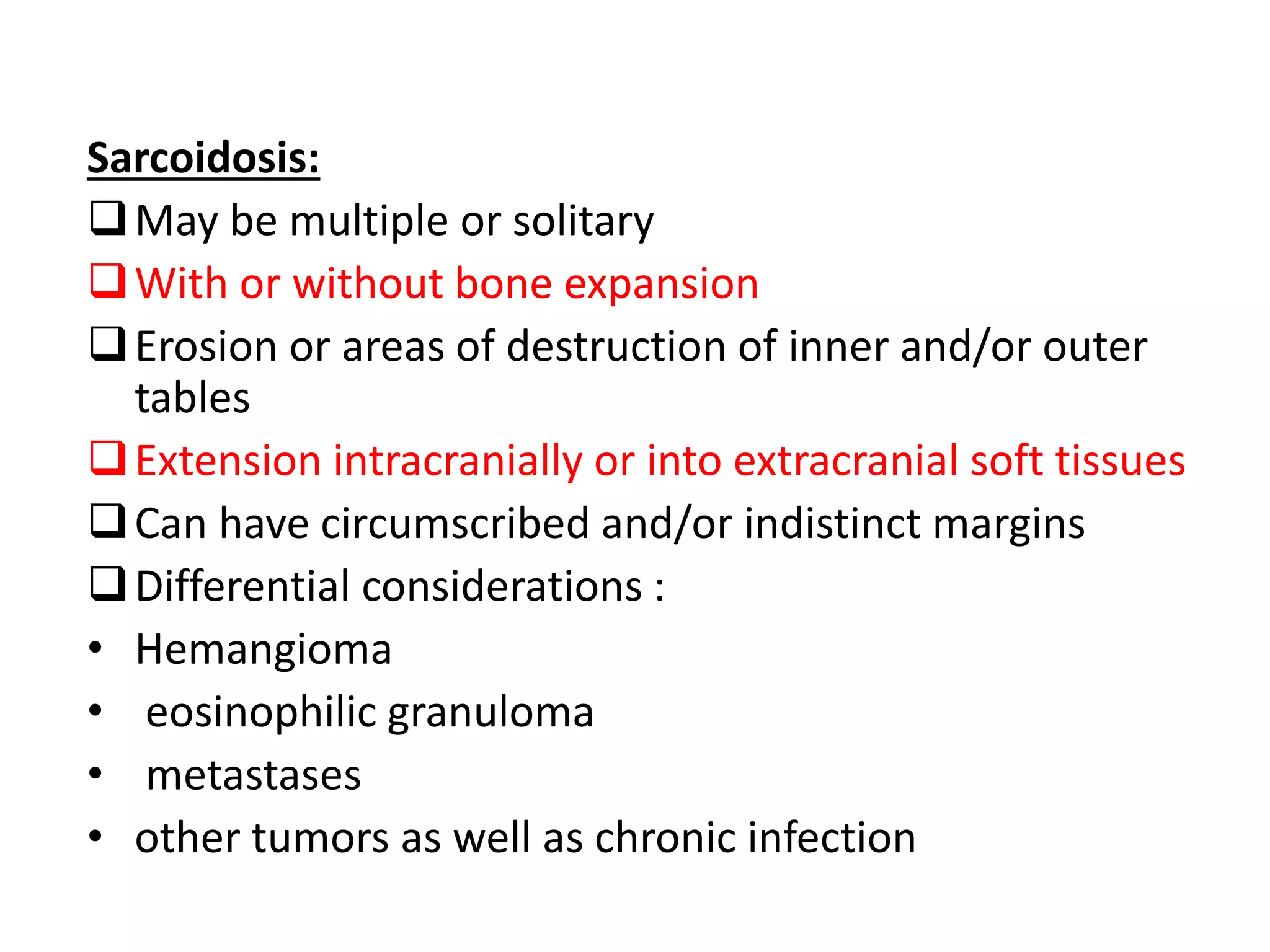 Sarcoidosis:

❑ May be multiple or solitary

❑ With or without bone expansion

❑ Erosion or areas of destruction of inner and/or outer tables

❑ Extension intracranially or into extracranial soft tissues

❑ Can have circumscribed and/or indistinct margins

❑ Differential considerations :

• Hemangioma
• eosinophilic granuloma
• metastases
• other tumors as well as chronic infection